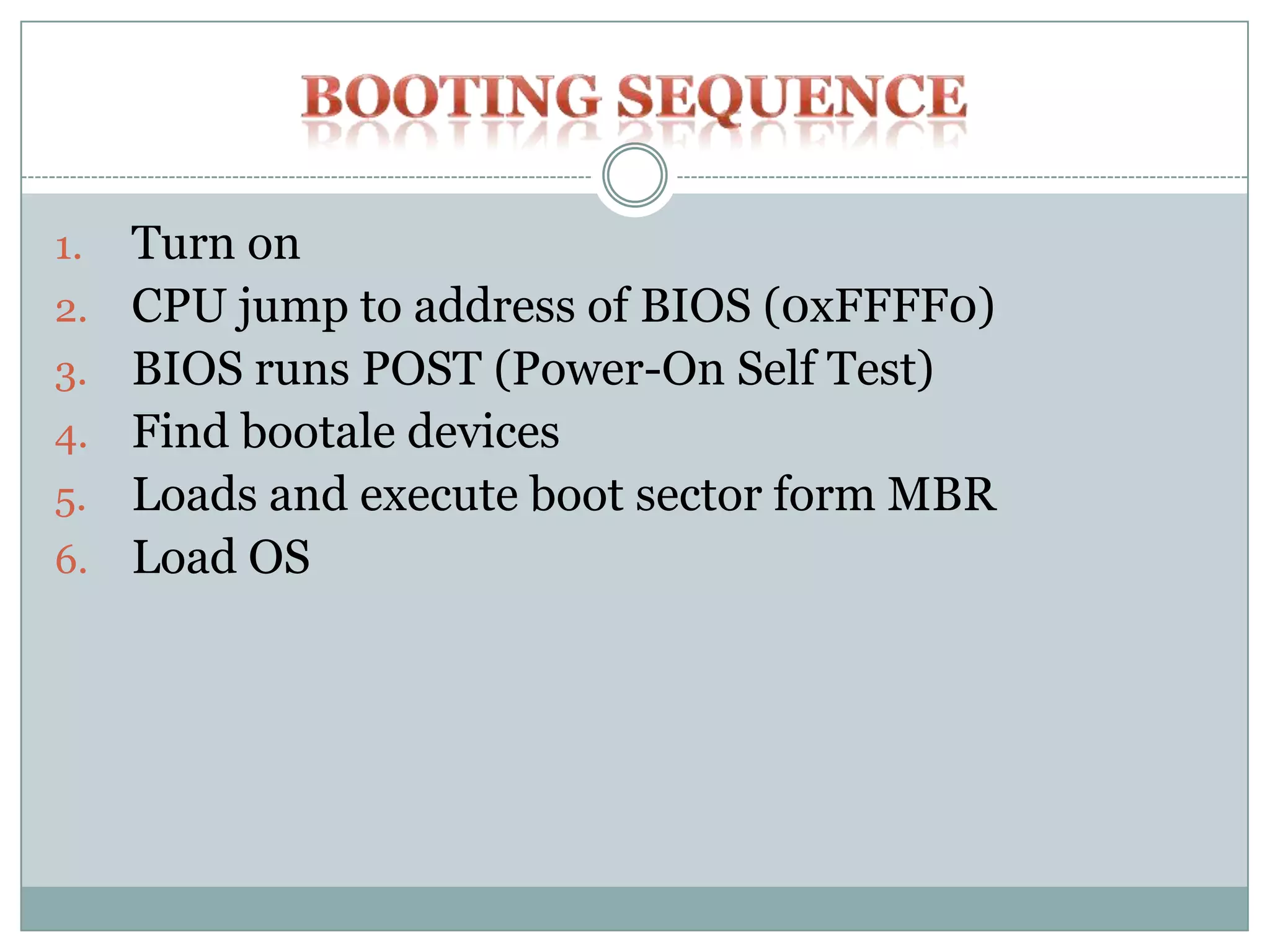 BOOTING SEQUENCE

1. Turn on
2. CPU jump to address of BIOS (0xFFFF0)
3. BIOS runs POST (Power-On Self Test)
4. Find bootale devices
5. Loads and execute boot sector form MBR
6. Load OS